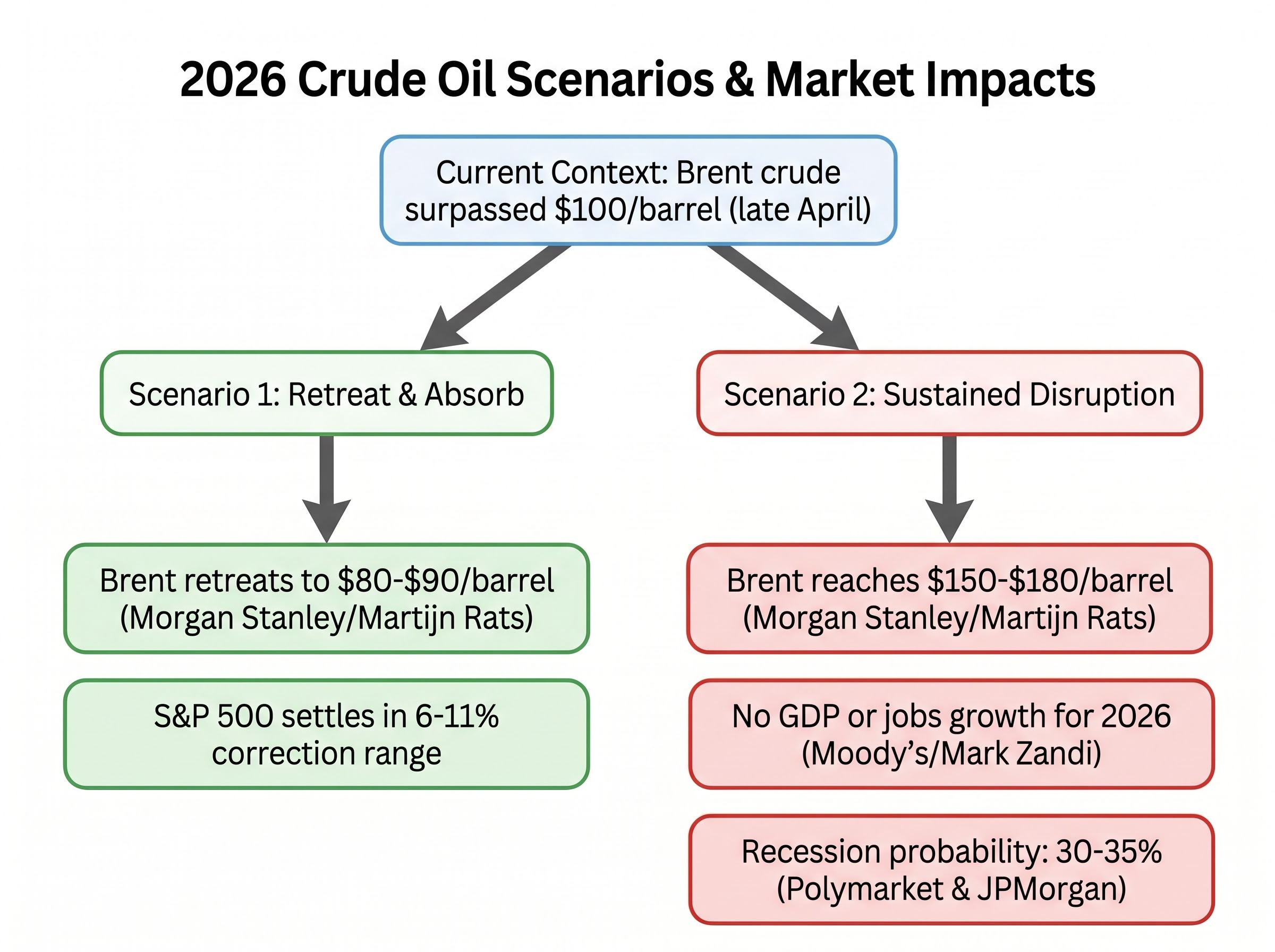 2026 Crude Oil Scenarios & Market Impacts

Current Context: Brent crude surpassed \$100/barrel (late April)

Scenario 1: Retreat & Absorb

Brent retreats to \$80-\$90/barrel (Morgan Stanley/Martijn Rats)

S&P 500 settles in 6-11% correction range

Scenario 2: Sustained Disruption

Brent reaches \$150-\$180/barrel (Morgan Stanley/Martijn Rats)

No GDP or jobs growth for 2026 (Moody's/Mark Zandi)

Recession probability: 30-35% (Polymarket & JPMorgan)